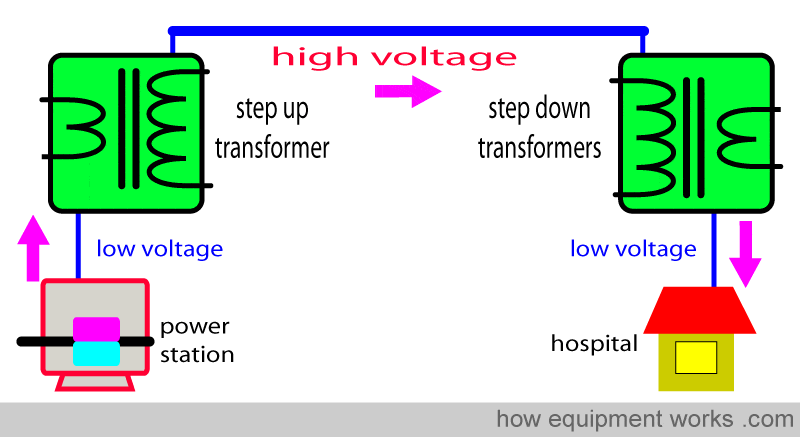 high voltage

step up transformer

step down transformers

low voltage

low voltage

power station

hospital

how equipment works .com